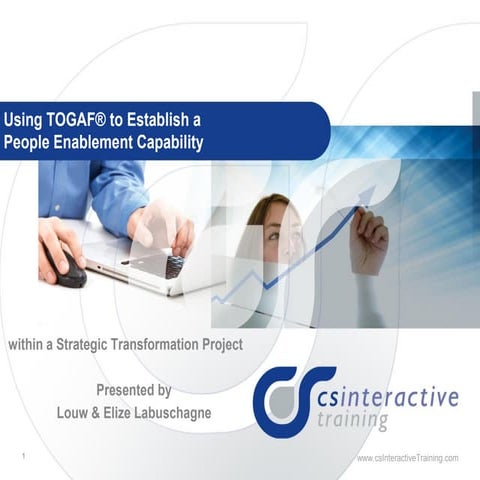 Using TOGAF® to Establish a People Enablement Capability

within a Strategic Transformation Project

Presented by
Louw & Elize Labuschagne

csinteractive
training

1

www.csInteractiveTraining.com